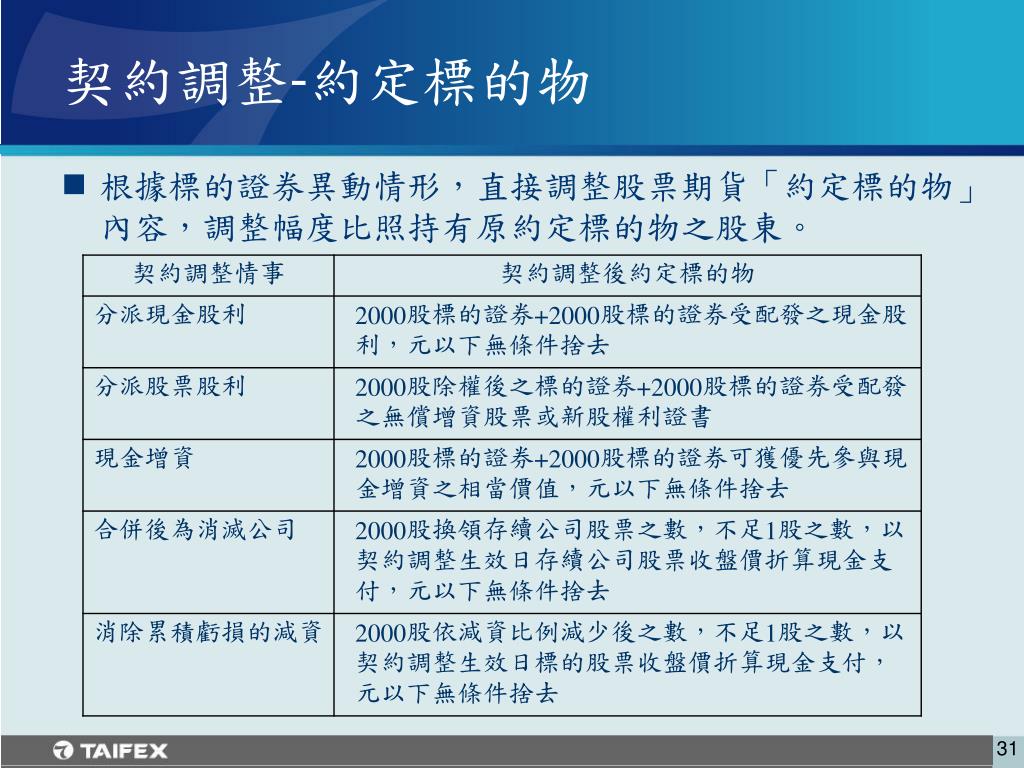 契約調整-約定標的物

■ 根據標的證券異動情形，直接調整股票期貨「約定標的物」內容，調整幅度比照持有原約定標的物之股東。

| 契約調整情事 | 契約調整後約定標的物 |
|---|---|
| 分派現金股利 | 2000股標的證券+2000股標的證券受配發之現金股利，元以下無條件捨去 |
| 分派股票股利 | 2000股除權後之標的證券+2000股標的證券受配發之無償增資股票或新股權利證書 |
| 現金增資 | 2000股標的證券+2000股標的證券可獲優先參與現金增資之相當價值，元以下無條件捨去 |
| 合併後為消滅公司 | 2000股換領存續公司股票之數，不足1股之數，以契約調整生效日存續公司股票收盤價折算現金支付，元以下無條件捨去 |
| 消除累積虧損的減資 | 2000股依減資比例減少後之數，不足1股之數，以契約調整生效日標的股票收盤價折算現金支付，元以下無條件捨去 |

TAIFEX

31